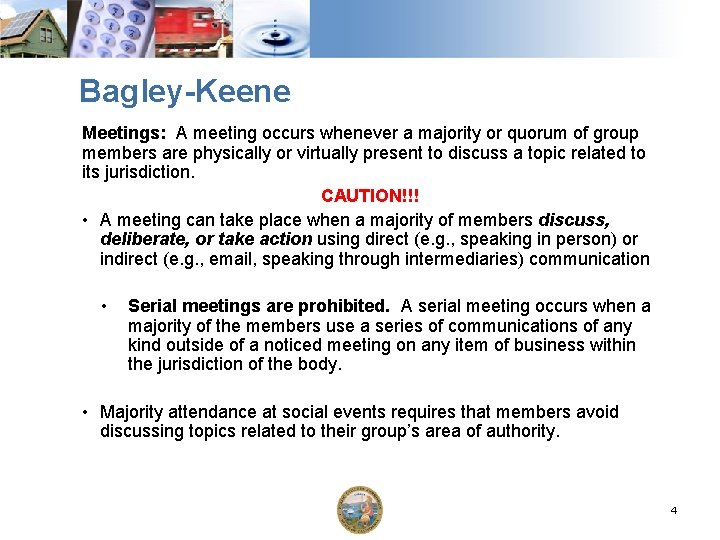 Bagley-Keene

Meetings: A meeting occurs whenever a majority or quorum of group members are physically or virtually present to discuss a topic related to its jurisdiction.

CAUTION!!!

• A meeting can take place when a majority of members discuss, deliberate, or take action using direct (e.g., speaking in person) or indirect (e.g., email, speaking through intermediaries) communication

• Serial meetings are prohibited. A serial meeting occurs when a majority of the members use a series of communications of any kind outside of a noticed meeting on any item of business within the jurisdiction of the body.

• Majority attendance at social events requires that members avoid discussing topics related to their group's area of authority.

4